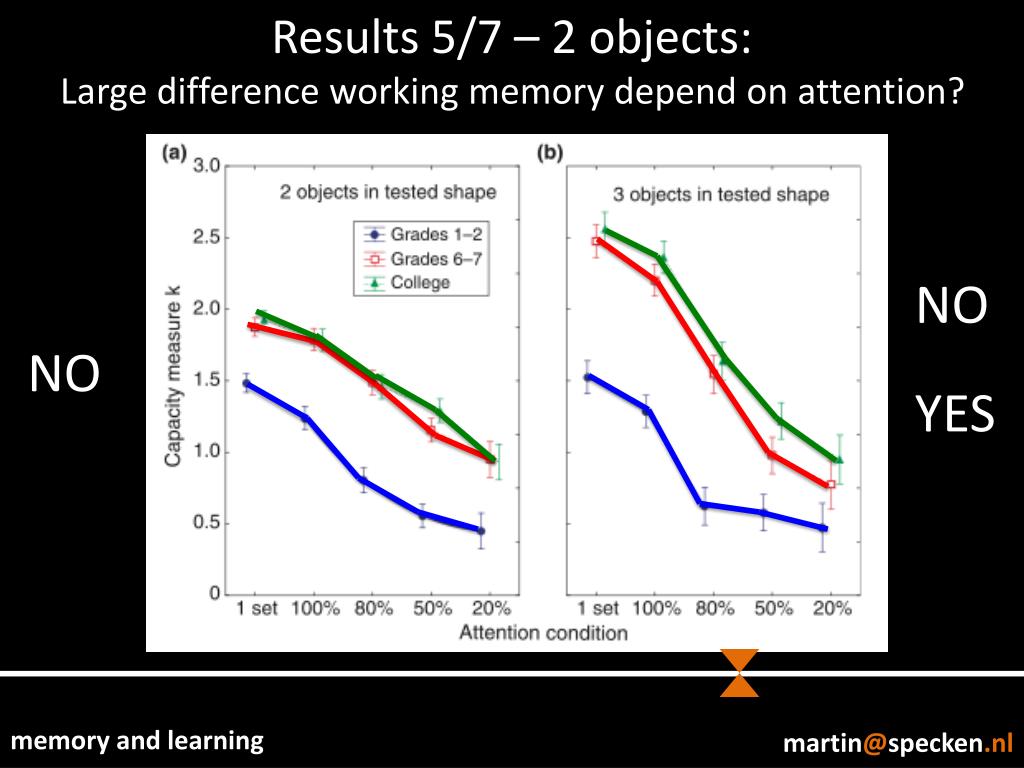 Results 5/7 – 2 objects:
Large difference working memory depend on attention?

NO

(a)
2 objects in tested shape
Grades 1–2
Grades 6–7
College
Capacity measure k
3.0
2.5
2.0
1.5
1.0
0.5
0
1 set 100% 80% 50% 20%

(b)
3 objects in tested shape
1 set 100% 80% 50% 20%
Attention condition

NO

YES

memory and learning

martin@specken.nl